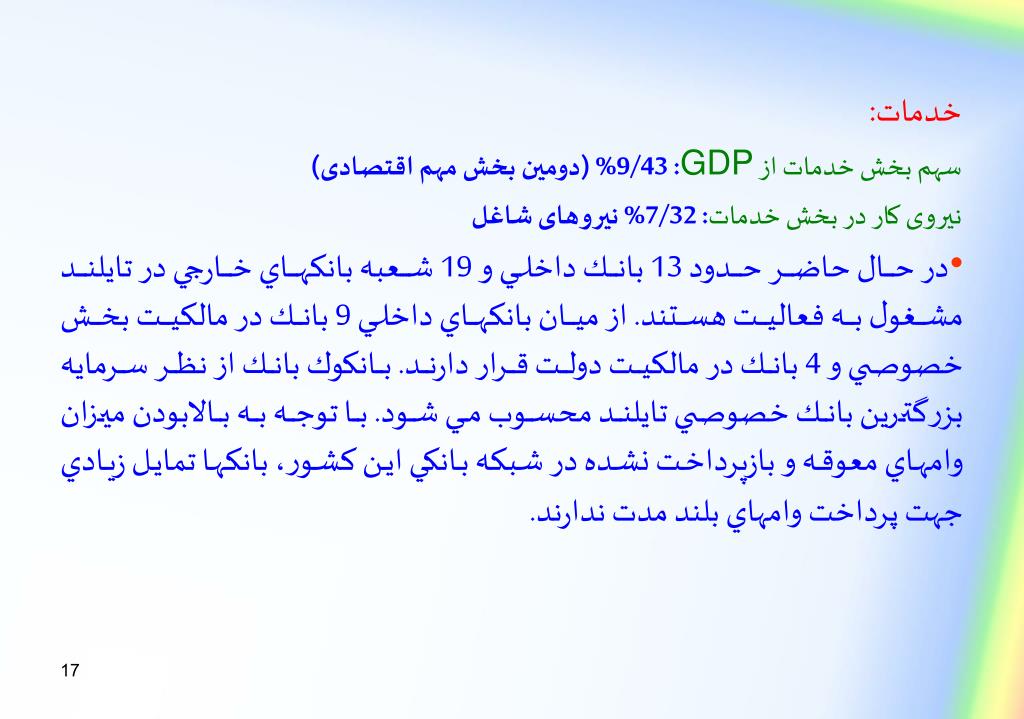 خدمات:

سهم بخش خدمات از GDP: 9/43% (دومین بخش مهم اقتصادی)

نیروی کار در بخش خدمات: 7/32% نیروهای شاغل

•در حال حاضر حدود 13 بانك داخلي و 19 شعبه بانكهاي خارجي در تايلند مشغول به فعاليت هستند. از ميان بانكهاي داخلي 9 بانك در مالكيت بخش خصوصي و 4 بانك در مالكيت دولت قرار دارند. بانكوك بانك از نظر سرمايه بزرگترين بانك خصوصي تايلند محسوب مي شود. با توجه به بالابودن ميزان وامهاي معوقه و بازپرداخت نشده در شبكه بانكي اين كشور، بانكها تمايل زيادي جهت پرداخت وامهاي بلند مدت ندارند.

17